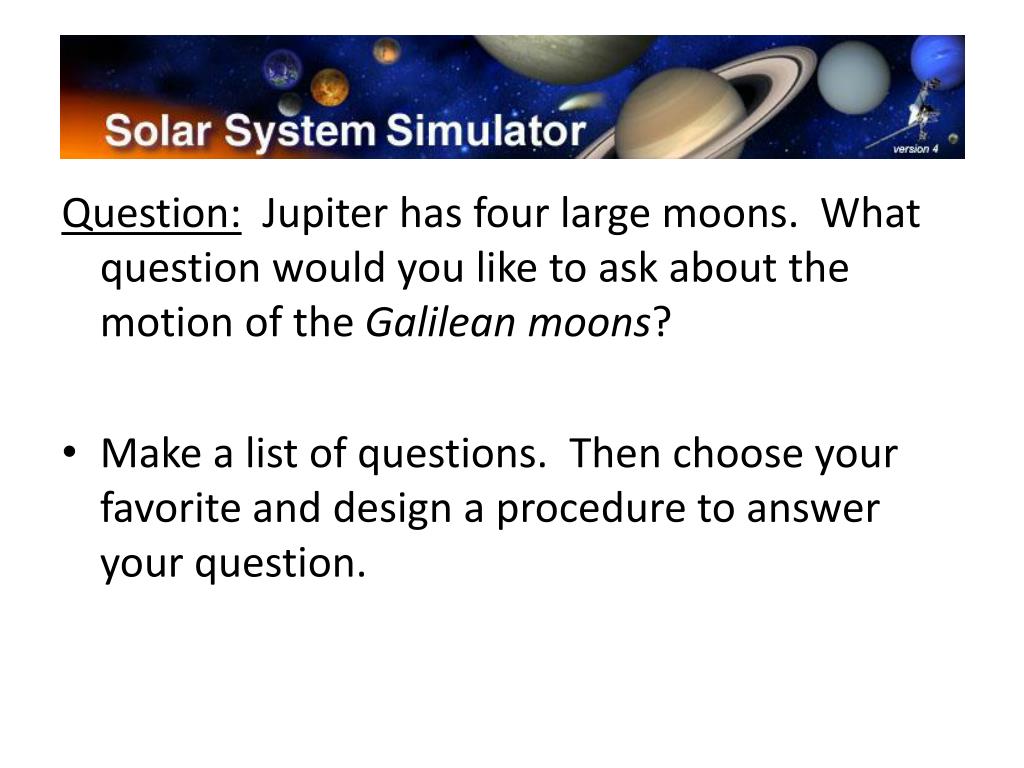 Solar System Simulator
version 4

Question: Jupiter has four large moons. What question would you like to ask about the motion of the Galilean moons?

• Make a list of questions. Then choose your favorite and design a procedure to answer your question.